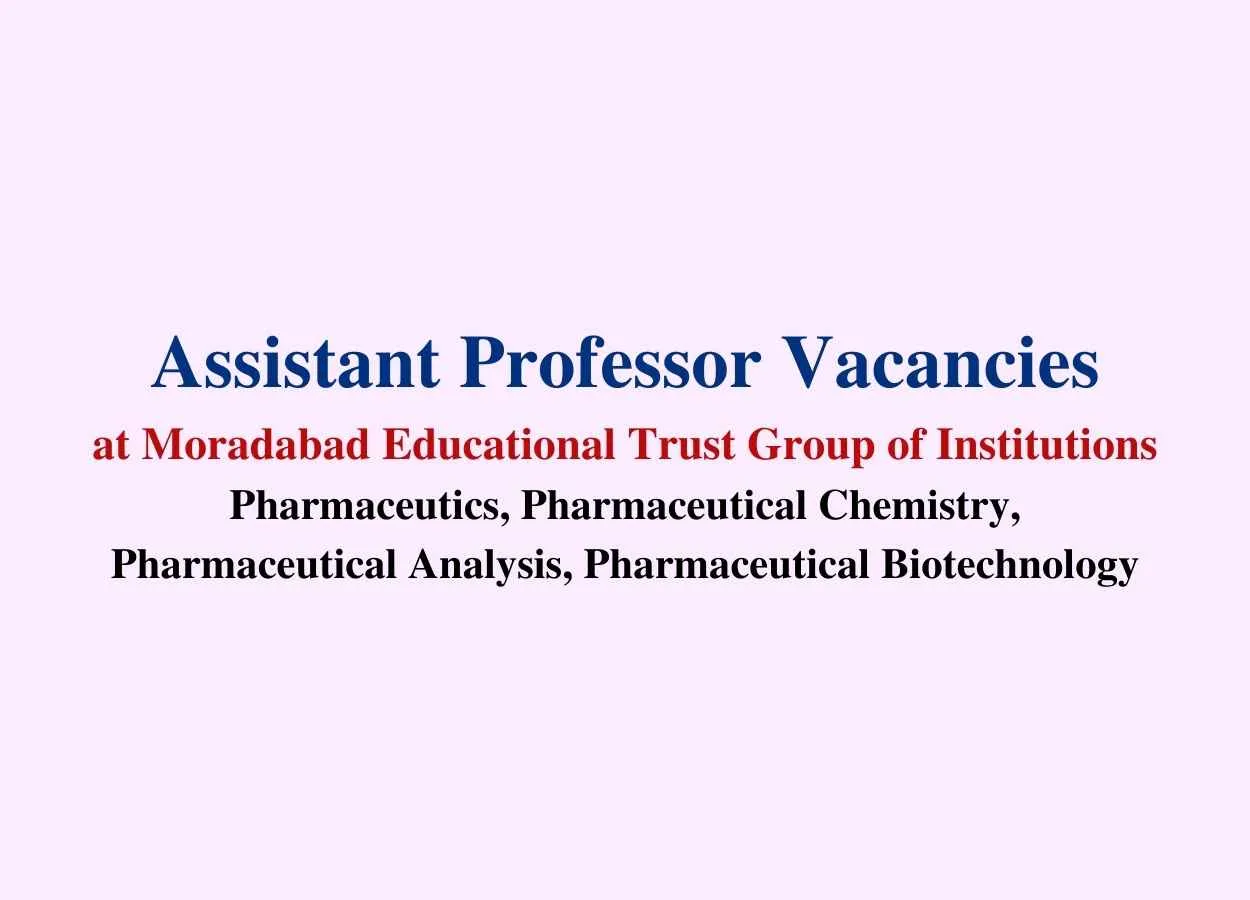 Assistant Professor Vacancies
at Moradabad Educational Trust Group of Institutions
Pharmaceutics, Pharmaceutical Chemistry, Pharmaceutical Analysis, Pharmaceutical Biotechnology